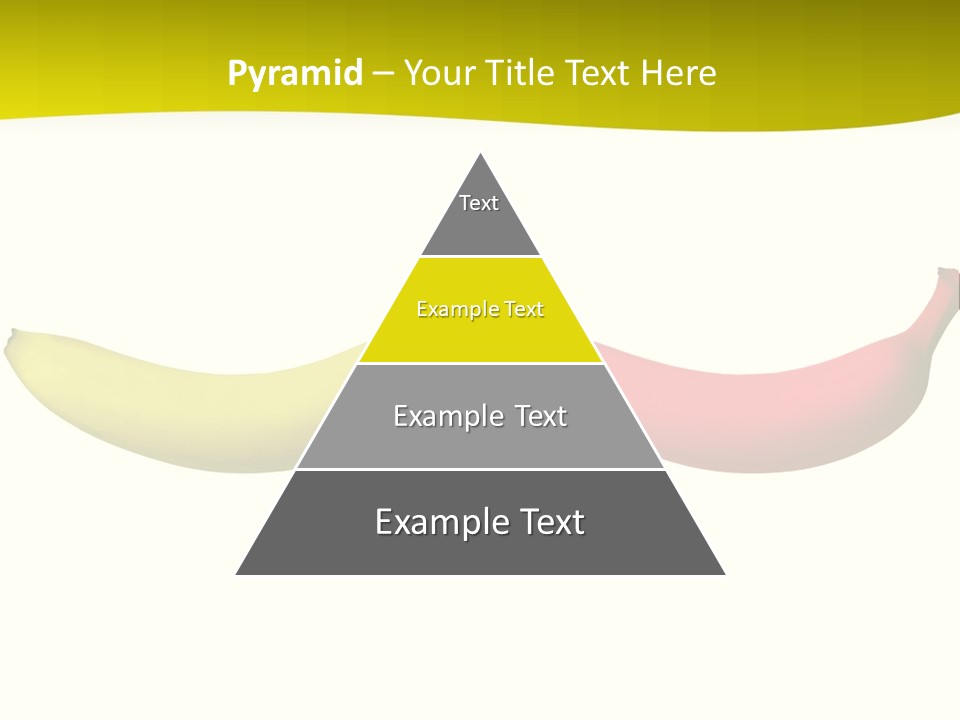 Pyramid – Your Title Text Here

Text

Example Text

Example Text

Example Text